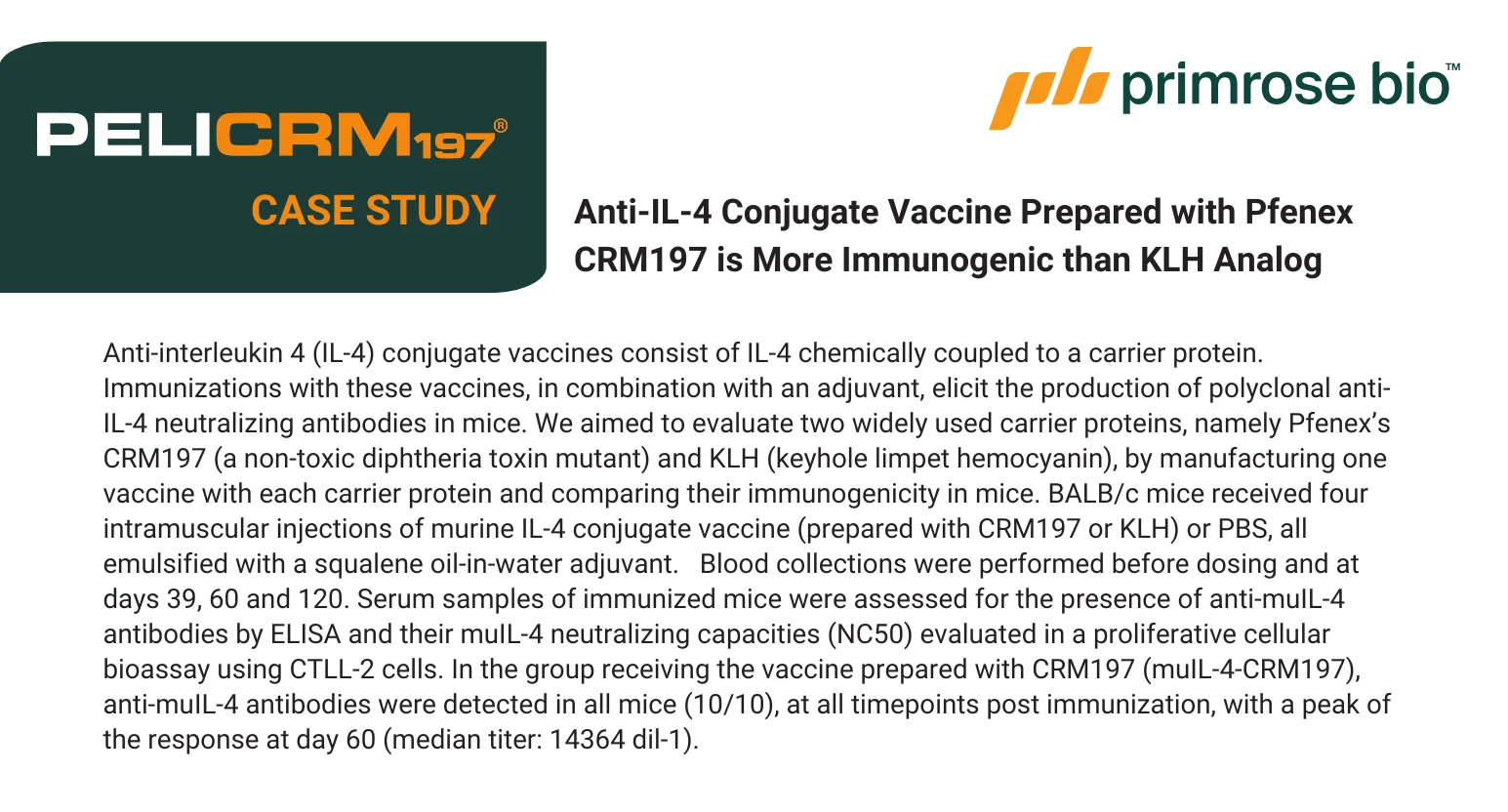 PELICRM197®
CASE STUDY

primrose bio™

Anti-IL-4 Conjugate Vaccine Prepared with Pfenex CRM197 is More Immunogenic than KLH Analog

Anti-interleukin 4 (IL-4) conjugate vaccines consist of IL-4 chemically coupled to a carrier protein. Immunizations with these vaccines, in combination with an adjuvant, elicit the production of polyclonal anti-IL-4 neutralizing antibodies in mice. We aimed to evaluate two widely used carrier proteins, namely Pfenex's CRM197 (a non-toxic diphtheria toxin mutant) and KLH (keyhole limpet hemocyanin), by manufacturing one vaccine with each carrier protein and comparing their immunogenicity in mice. BALB/c mice received four intramuscular injections of murine IL-4 conjugate vaccine (prepared with CRM197 or KLH) or PBS, all emulsified with a squalene oil-in-water adjuvant. Blood collections were performed before dosing and at days 39, 60 and 120. Serum samples of immunized mice were assessed for the presence of anti-muIL-4 antibodies by ELISA and their muIL-4 neutralizing capacities (NC50) evaluated in a proliferative cellular bioassay using CTLL-2 cells. In the group receiving the vaccine prepared with CRM197 (muIL-4-CRM197), anti-muIL-4 antibodies were detected in all mice (10/10), at all timepoints post immunization, with a peak of the response at day 60 (median titer: 14364 dil-1).